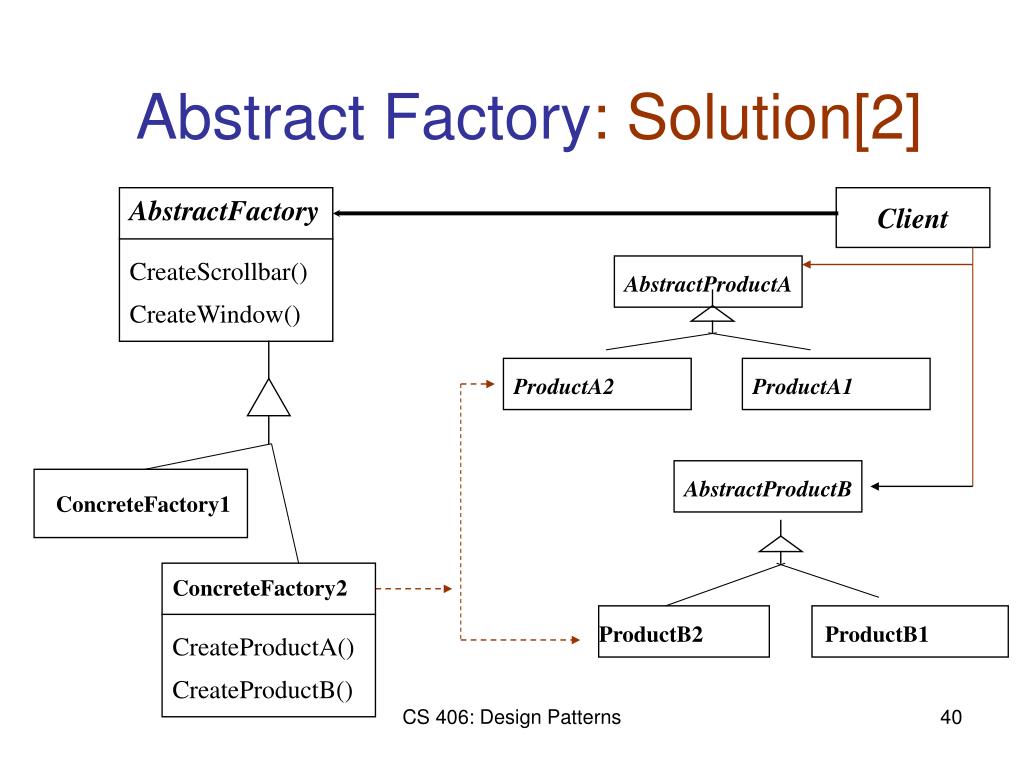 Abstract Factory: Solution[2]

AbstractFactory

CreateScrollbar()

CreateWindow()

Client

AbstractProductA

ProductA2

ProductA1

ConcreteFactory1

AbstractProductB

ConcreteFactory2

CreateProductA()

CreateProductB()

ProductB2

ProductB1

CS 406: Design Patterns

40